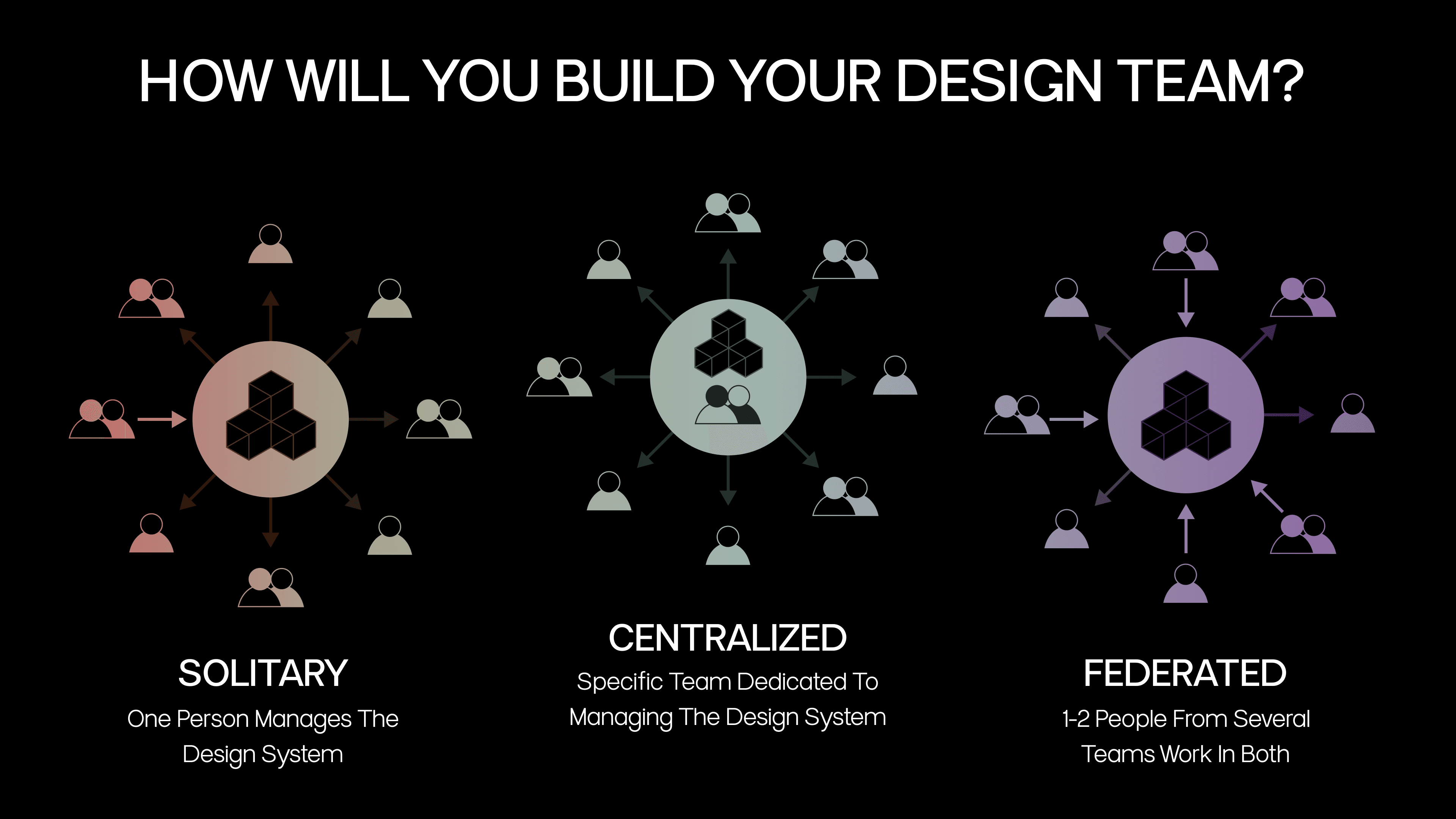 HOW WILL YOU BUILD YOUR DESIGN TEAM?

SOLITARY
One Person Manages The Design System

CENTRALIZED
Specific Team Dedicated To Managing The Design System

FEDERATED
1-2 People From Several Teams Work In Both